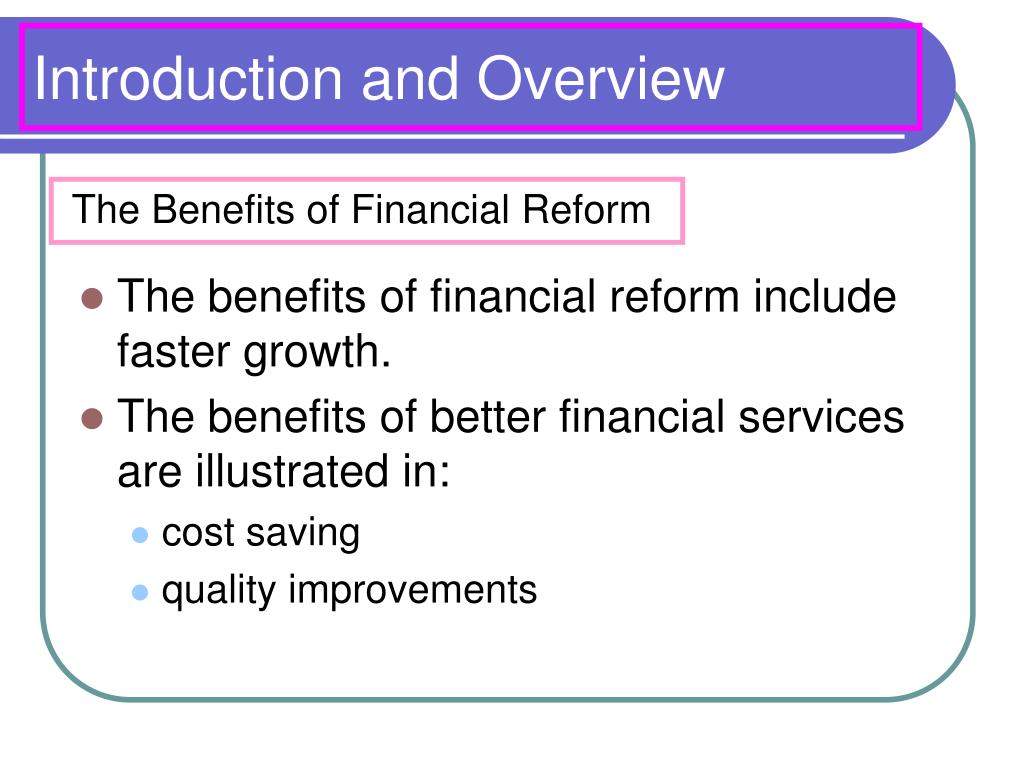 Introduction and Overview

The Benefits of Financial Reform

- The benefits of financial reform include faster growth.
- The benefits of better financial services are illustrated in:
  - cost saving
  - quality improvements